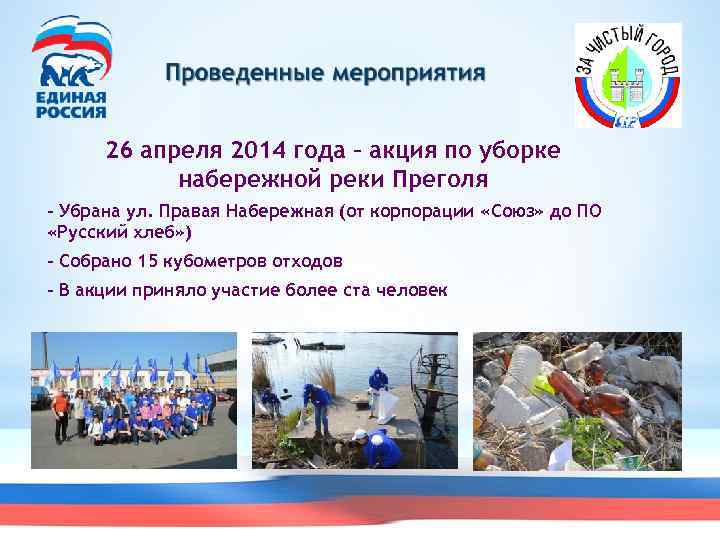 ЕДИНАЯ РОССИЯ

Проведенные мероприятия

ЗА ЧИСТЫЙ ГОРОД

26 апреля 2014 года – акция по уборке набережной реки Преголя

– Убрана ул. Правая Набережная (от корпорации «Союз» до ПО «Русский хлеб»)

– Собрано 15 кубометров отходов

– В акции приняло участие более ста человек